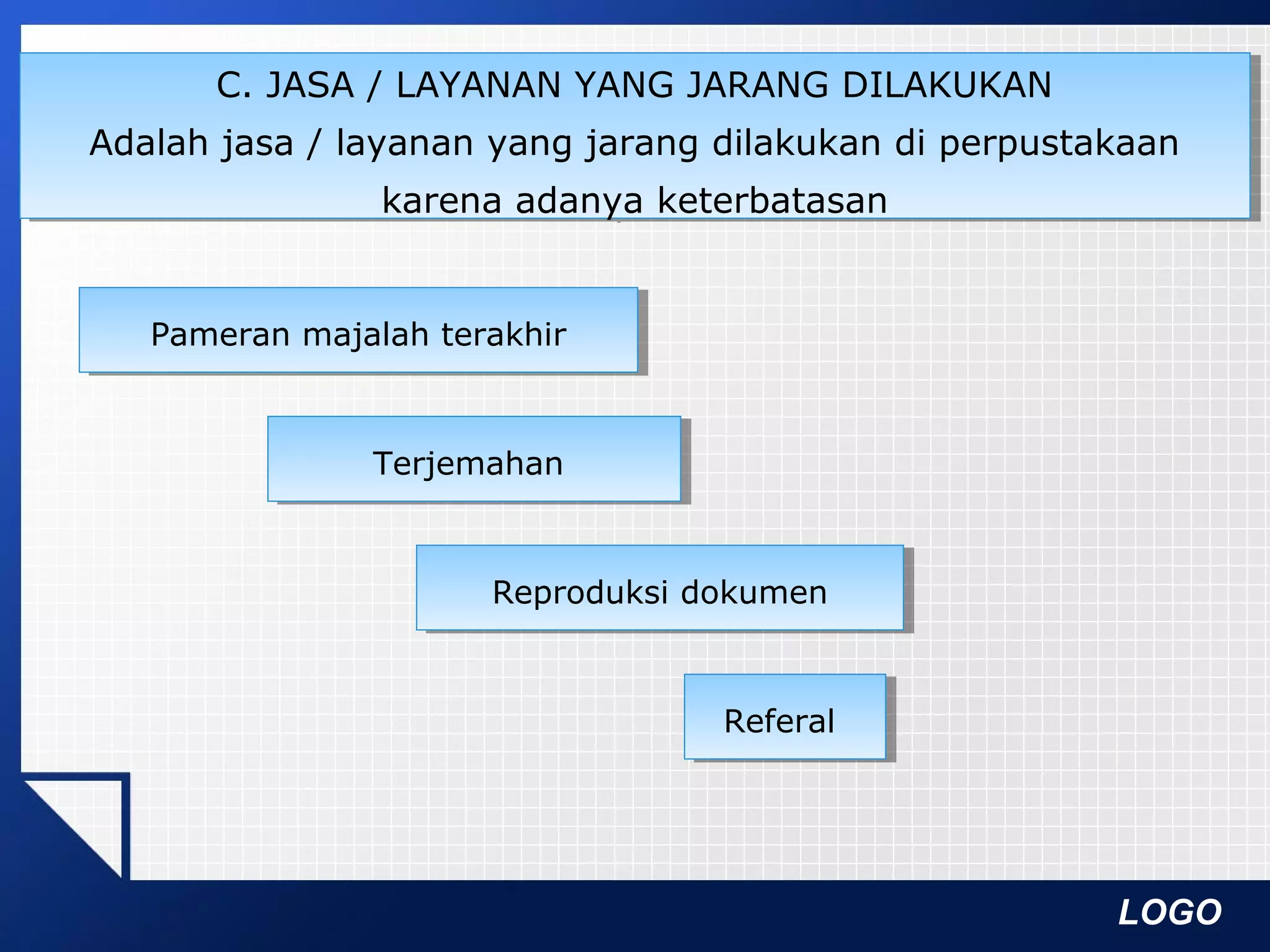 C. JASA / LAYANAN YANG JARANG DILAKUKAN
Adalah jasa / layanan yang jarang dilakukan di perpustakaan karena adanya keterbatasan

Pameran majalah terakhir

Terjemahan

Reproduksi dokumen

Referal

LOGO